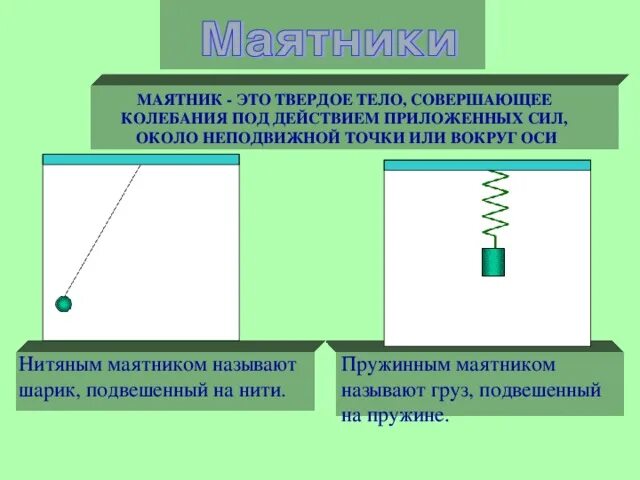 Маятники

МАЯТНИК - ЭТО ТВЕРДОЕ ТЕЛО, СОВЕРШАЮЩЕЕ КОЛЕБАНИЯ ПОД ДЕЙСТВИЕМ ПРИЛОЖЕННЫХ СИЛ, ОКОЛО НЕПОДВИЖНОЙ ТОЧКИ ИЛИ ВОКРУГ ОСИ

Нитяным маятником называют шарик, подвешенный на нити.

Пружинным маятником называют груз, подвешенный на пружине.